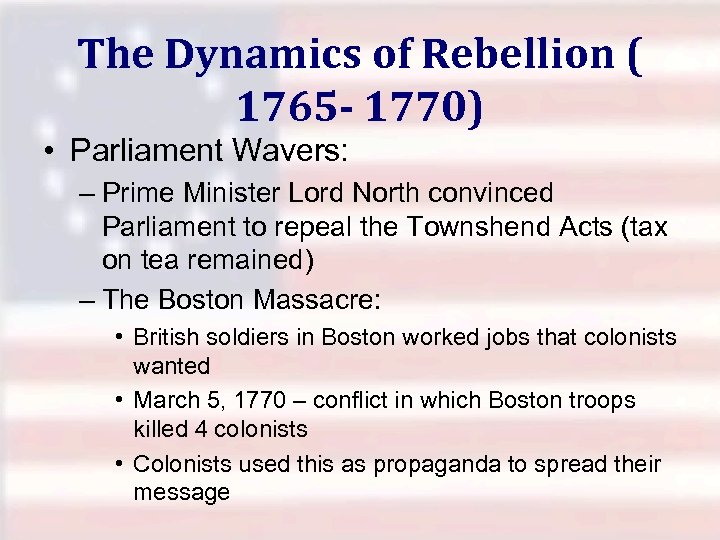 The Dynamics of Rebellion ( 1765- 1770)

• Parliament Wavers:

– Prime Minister Lord North convinced Parliament to repeal the Townshend Acts (tax on tea remained)

– The Boston Massacre:

• British soldiers in Boston worked jobs that colonists wanted

• March 5, 1770 – conflict in which Boston troops killed 4 colonists

• Colonists used this as propaganda to spread their message